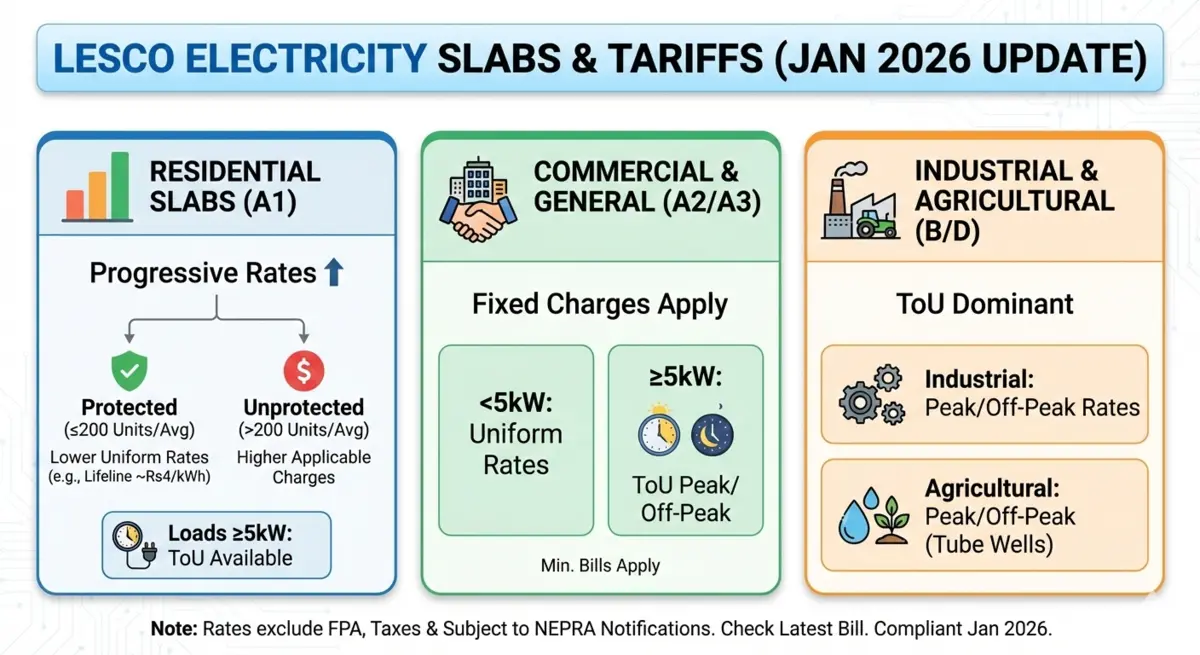 LESCO ELECTRICITY SLABS & TARIFFS (JAN 2026 UPDATE)

RESIDENTIAL SLABS (A1)

Progressive Rates

Protected
(≤200 Units/Avg)
Lower Uniform Rates
(e.g., Lifeline ~Rs4/kWh)

Unprotected
(>200 Units/Avg)
Higher Applicable Charges

Loads ≥5kW:
ToU Available

COMMERCIAL & GENERAL (A2/A3)

Fixed Charges Apply

<5kW:
Uniform Rates

≥5kW:
ToU Peak/ Off-Peak

Min. Bills Apply

INDUSTRIAL & AGRICULTURAL (B/D)

ToU Dominant

Industrial:
Peak/Off-Peak Rates

Agricultural:
Peak/Off-Peak (Tube Wells)

Note: Rates exclude FPA, Taxes & Subject to NEPRA Notifications. Check Latest Bill. Compliant Jan 2026.